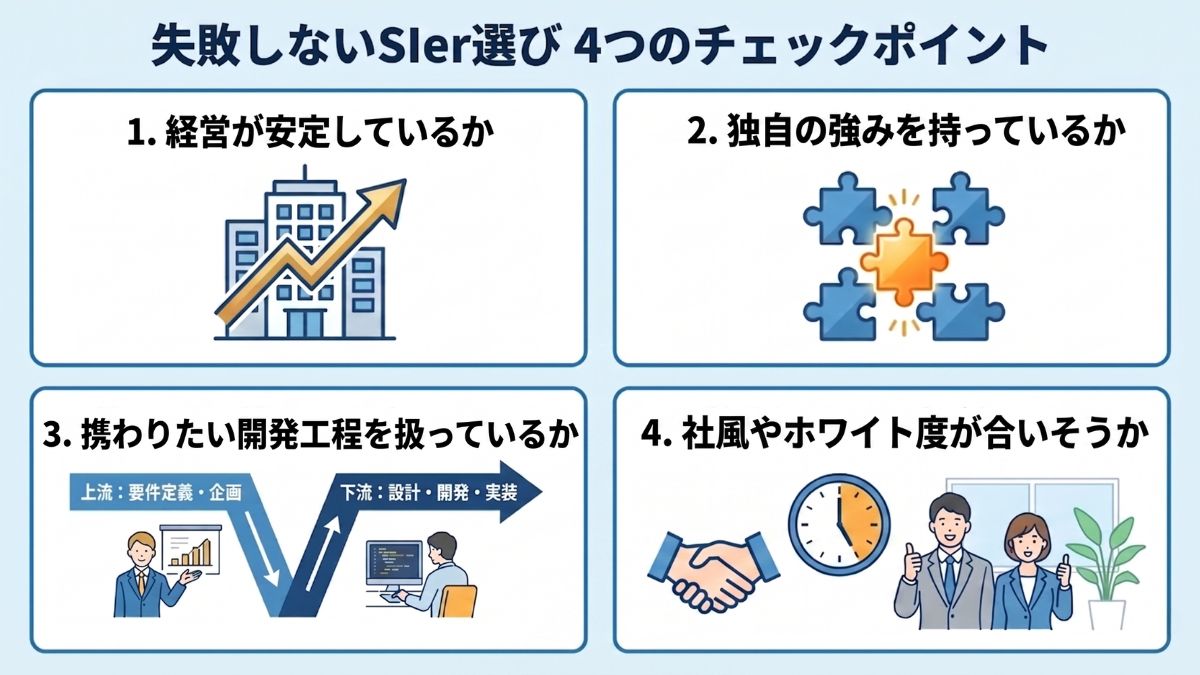 失敗しないSIer選び 4つのチェックポイント

1. 経営が安定しているか

2. 独自の強みを持っているか

3. 携わりたい開発工程を扱っているか

上流：要件定義・企画

下流：設計・開発・実装

4. 社風やホワイト度が合いそうか